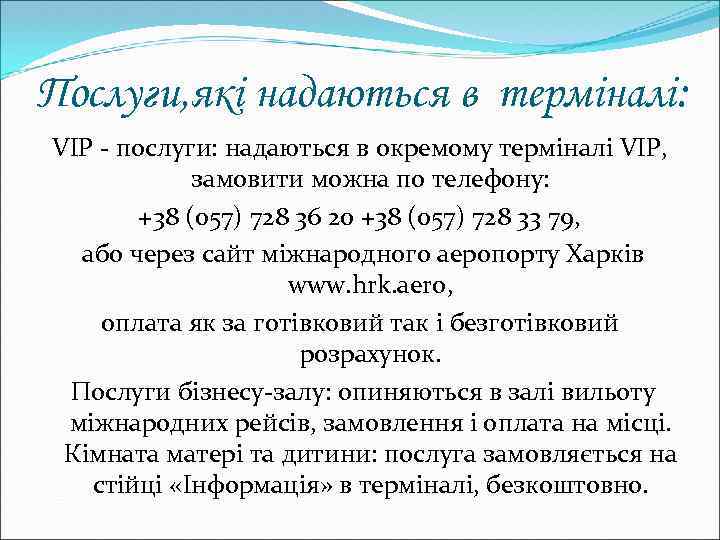 Послуги,які надаються в терміналі:

VIP - послуги: надаються в окремому терміналі VIP, замовити можна по телефону:

+38 (057) 728 36 20 +38 (057) 728 33 79,

або через сайт міжнародного аеропорту Харків www.hrk.aero,

оплата як за готівковий так і безготівковий розрахунок.

Послуги бізнесу-залу: опиняються в залі вильоту міжнародних рейсів, замовлення і оплата на місці. Кімната матері та дитини: послуга замовляється на стійці «Інформація» в терміналі, безкоштовно.